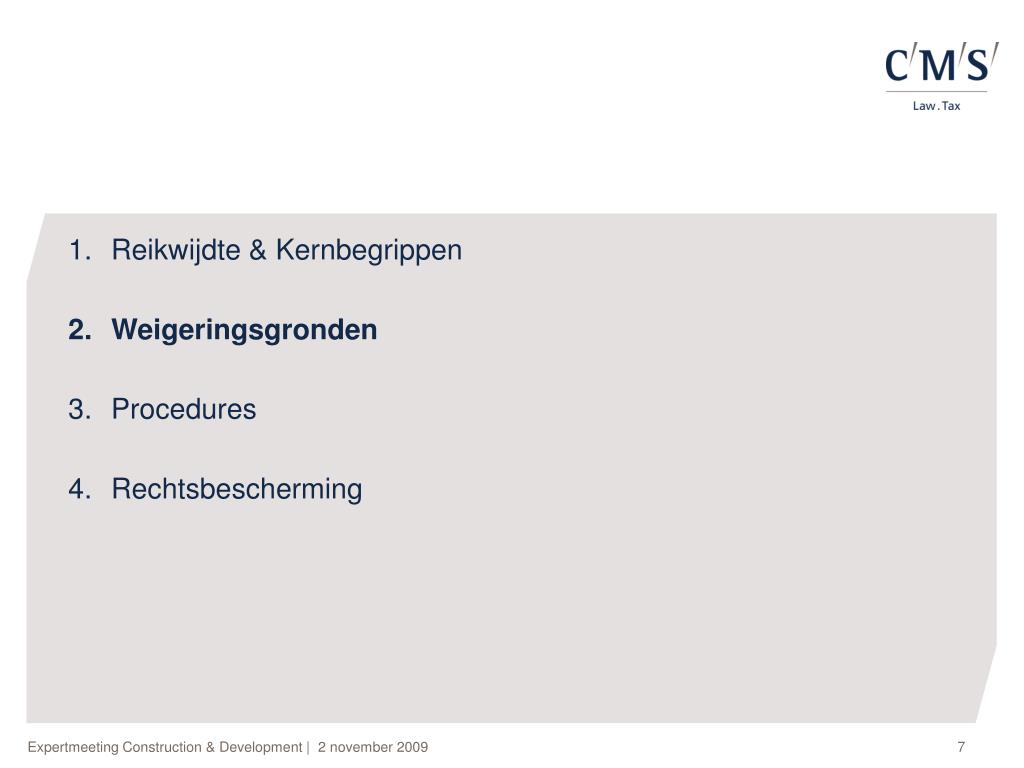 C/M/S/
Law . Tax

1. Reikwijdte & Kernbegrippen

2. Weigeringsgronden

3. Procedures

4. Rechtsbescherming

Expertmeeting Construction & Development | 2 november 2009

7